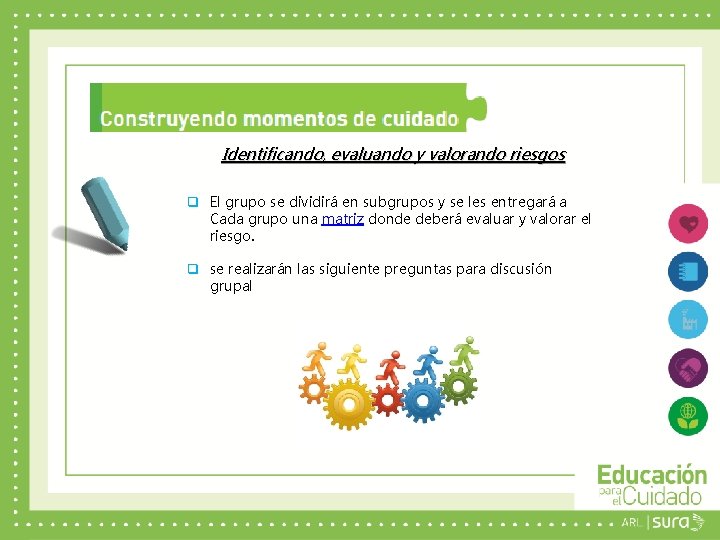 Construyendo momentos de cuidado

Identificando, evaluando y valorando riesgos

El grupo se dividirá en subgrupos y se les entregará a Cada grupo una matriz donde deberá evaluar y valorar el riesgo.

se realizarán las siguiente preguntas para discusión grupal

Educación para el Cuidado

ARL | sura